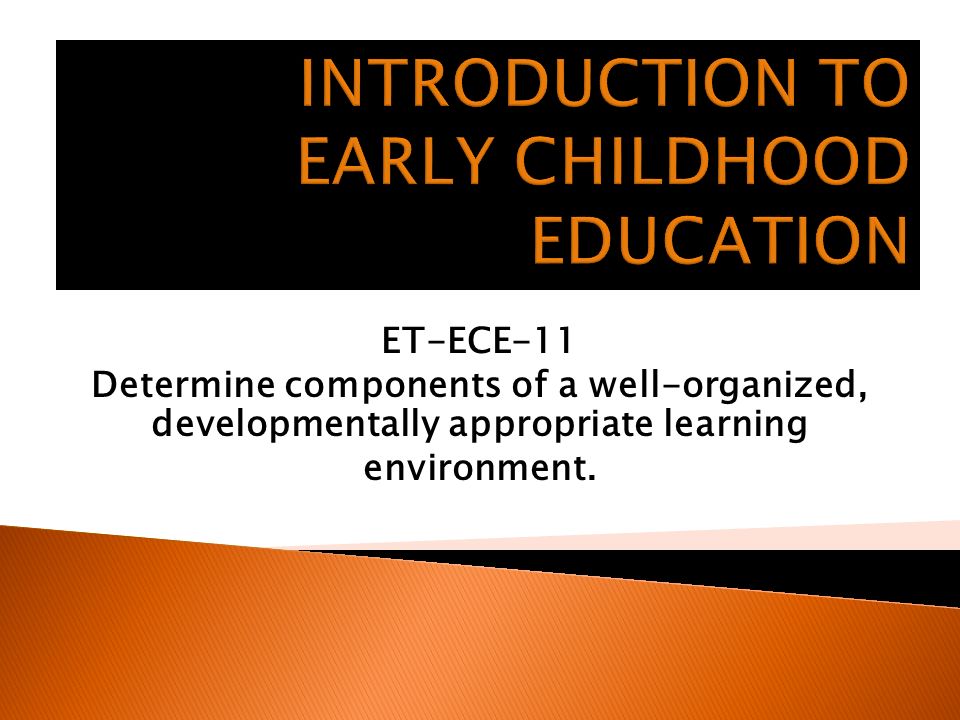 INTRODUCTION TO EARLY CHILDHOOD EDUCATION

ET-ECE-11
Determine components of a well-organized, developmentally appropriate learning environment.